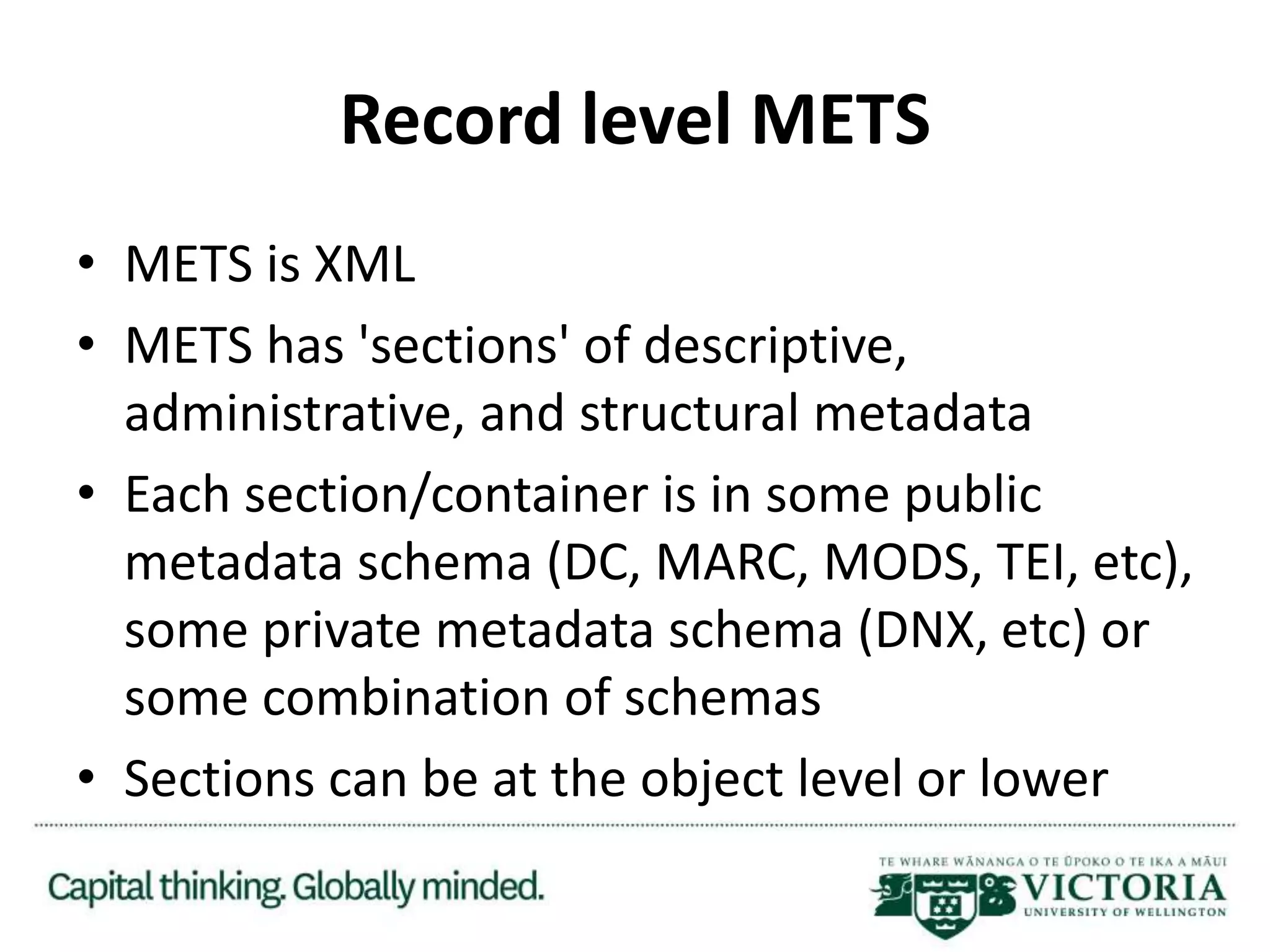 Record level METS

• METS is XML
• METS has 'sections' of descriptive, administrative, and structural metadata
• Each section/container is in some public metadata schema (DC, MARC, MODS, TEI, etc), some private metadata schema (DNX, etc) or some combination of schemas
• Sections can be at the object level or lower

Capital thinking. Globally minded.

TE WHARE WĀNANGA O TE ŪPOKO O TE IKA A MĀUI
VICTORIA
UNIVERSITY OF WELLINGTON